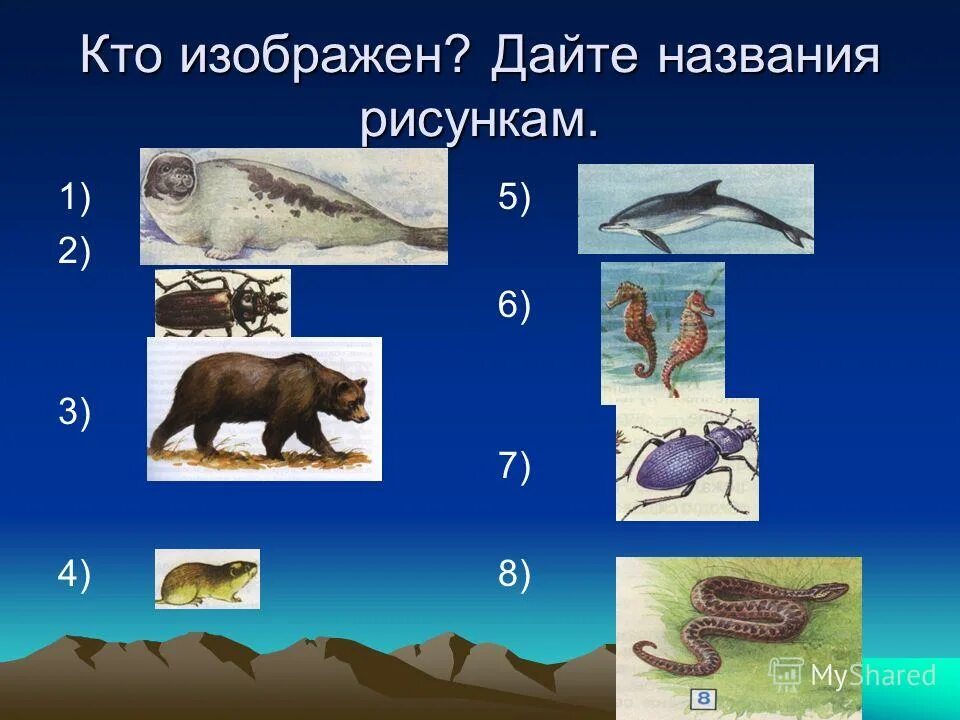 Кто изображен? Дайте названия рисункам.

1)
2)
3)
4)

5)
6)
7)
8)

8

MyShared